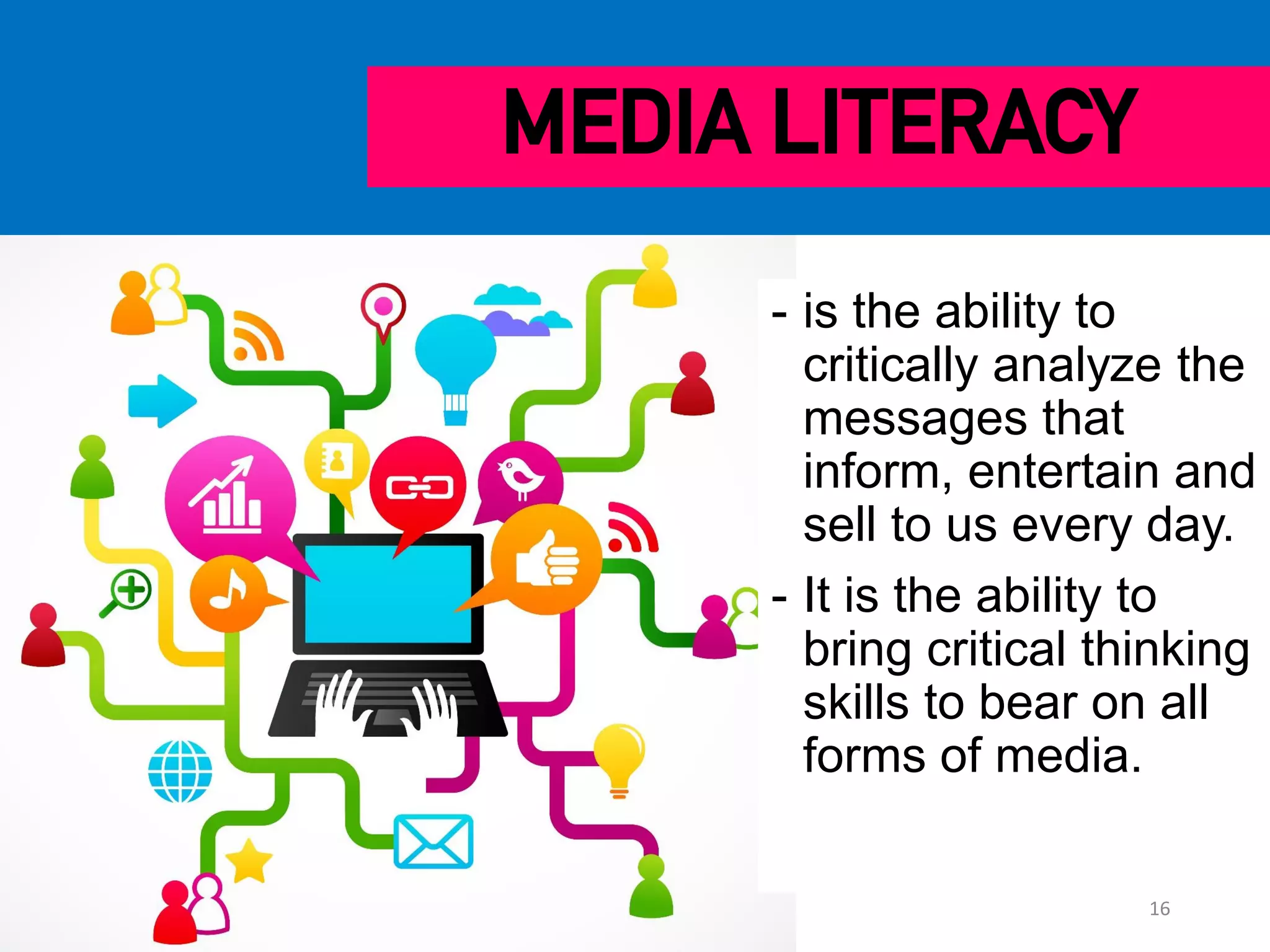 MEDIA LITERACY

- is the ability to critically analyze the messages that inform, entertain and sell to us every day.

- It is the ability to bring critical thinking skills to bear on all forms of media.

16